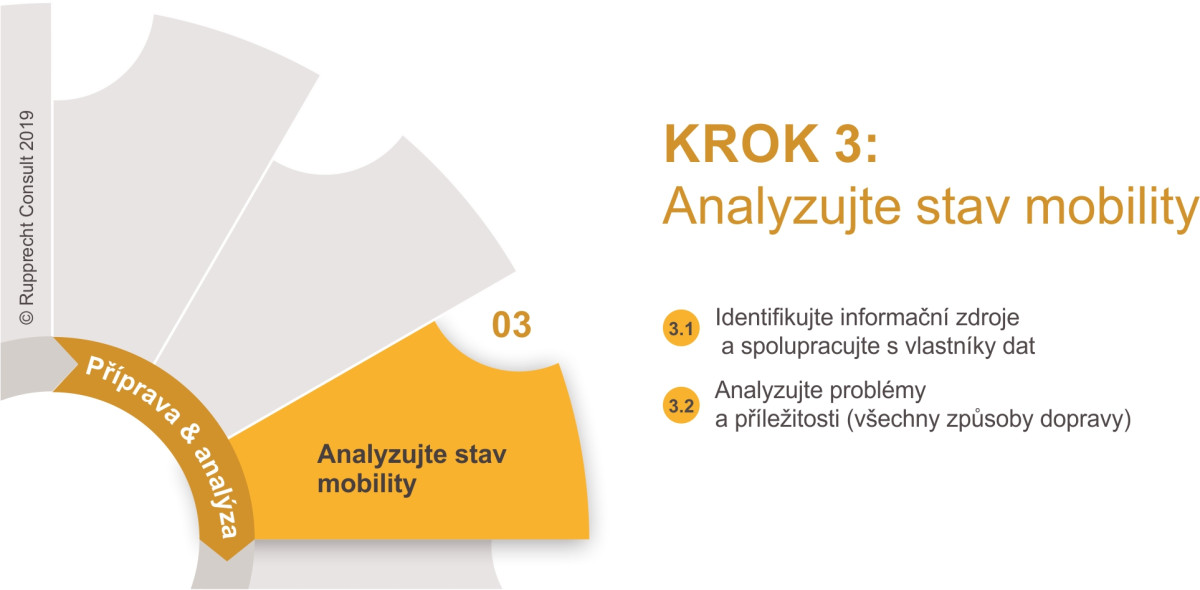 © Rupprecht Consult 2019

Příprava & analýza

03

Analyzujte stav mobility

KROK 3:
Analyzujte stav mobility

3.1 Identifikujte informační zdroje a spolupracujte s vlastníky dat

3.2 Analyzujte problémy a příležitosti (všechny způsoby dopravy)